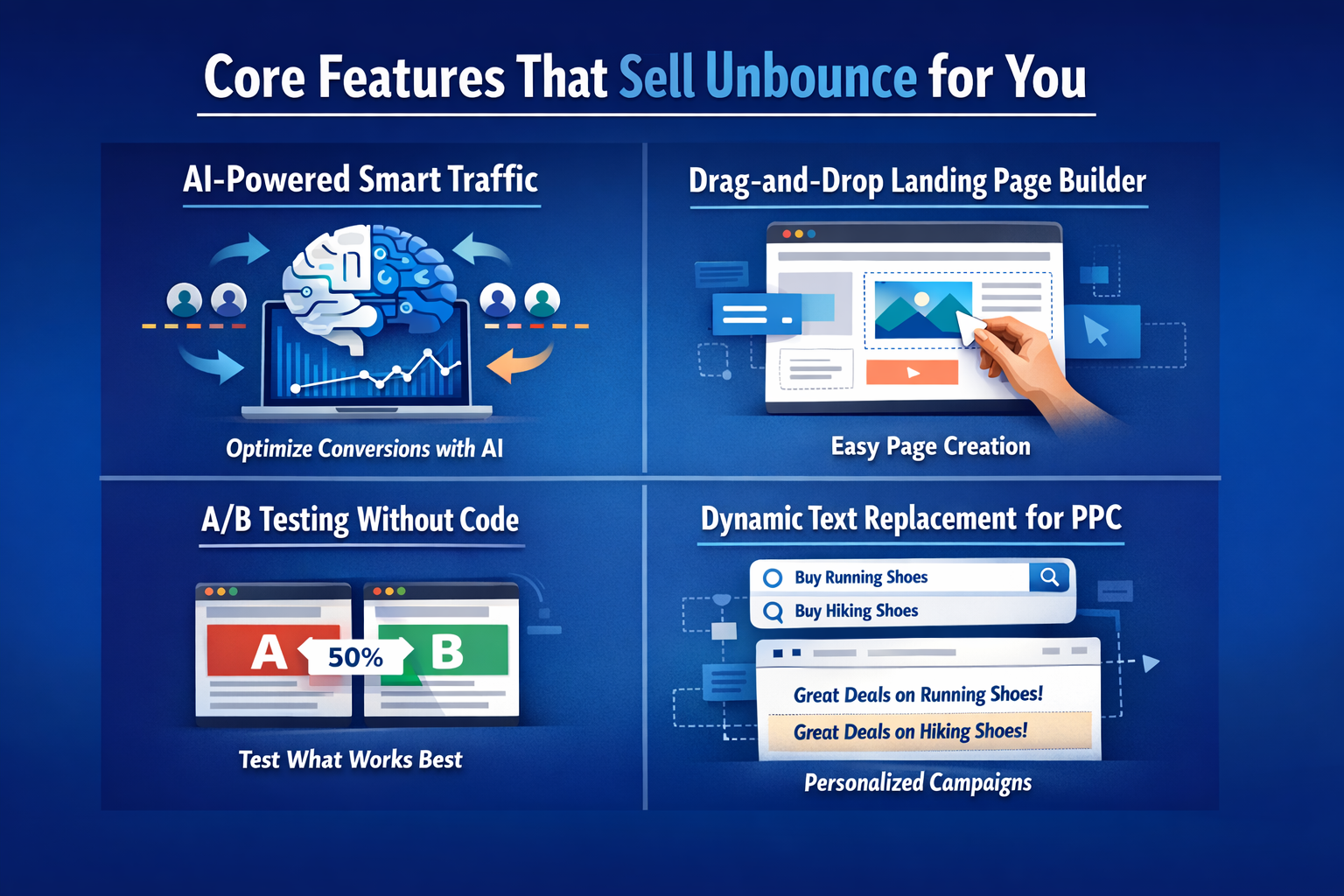 Core Features That Sell Unbounce for You

AI-Powered Smart Traffic

Optimize Conversions with AI

Drag-and-Drop Landing Page Builder

Easy Page Creation

A/B Testing Without Code

A 50% B

Test What Works Best

Dynamic Text Replacement for PPC

Buy Running Shoes

Buy Hiking Shoes

Great Deals on Running Shoes!

Great Deals on Hiking Shoes!

Personalized Campaigns